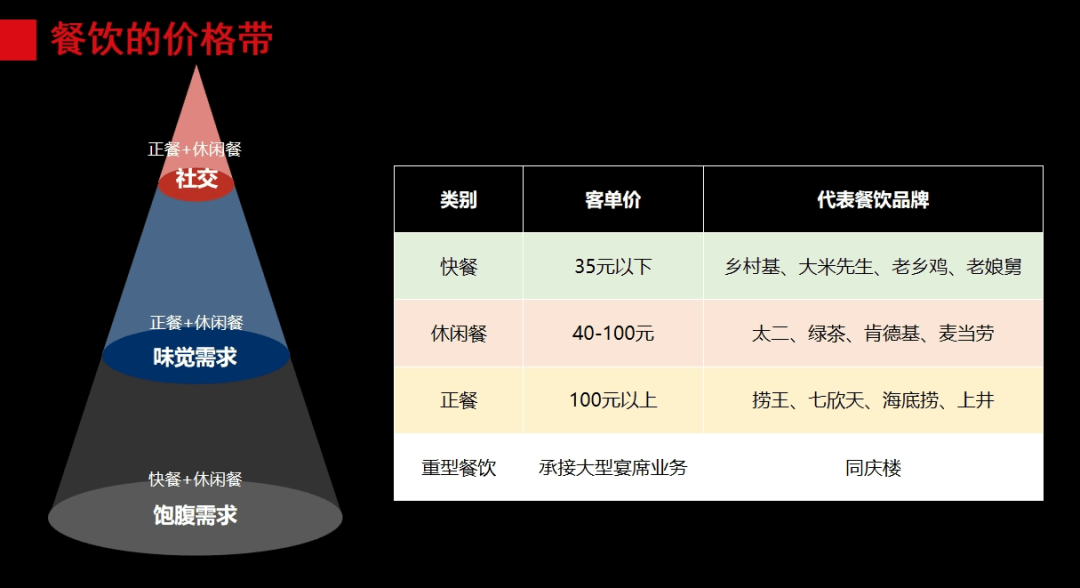 餐饮的价格带

正餐+休闲餐
社交

正餐+休闲餐
味觉需求

快餐+休闲餐
饱腹需求

| 类别 | 客单价 | 代表餐饮品牌 |
|---|---|---|
| 快餐 | 35元以下 | 乡村基、大米先生、老乡鸡、老娘舅 |
| 休闲餐 | 40-100元 | 太二、绿茶、肯德基、麦当劳 |
| 正餐 | 100元以上 | 捞王、七欣天、海底捞、上井 |
| 重型餐饮 | 承接大型宴席业务 | 同庆楼 |